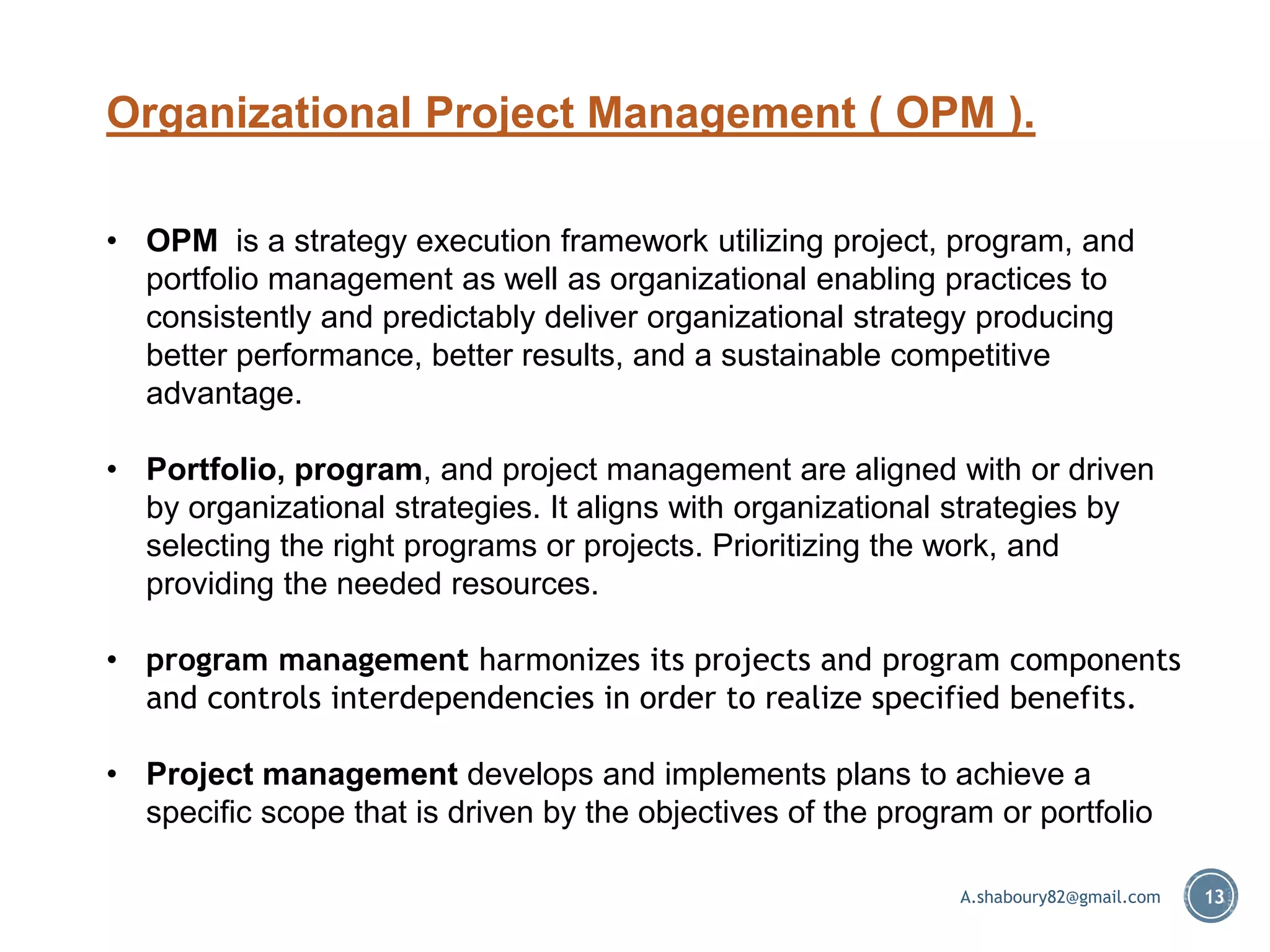 Organizational Project Management ( OPM ).

• OPM is a strategy execution framework utilizing project, program, and portfolio management as well as organizational enabling practices to consistently and predictably deliver organizational strategy producing better performance, better results, and a sustainable competitive advantage.

• Portfolio, program, and project management are aligned with or driven by organizational strategies. It aligns with organizational strategies by selecting the right programs or projects. Prioritizing the work, and providing the needed resources.

• program management harmonizes its projects and program components and controls interdependencies in order to realize specified benefits.

• Project management develops and implements plans to achieve a specific scope that is driven by the objectives of the program or portfolio

A.shaboury82@gmail.com

13